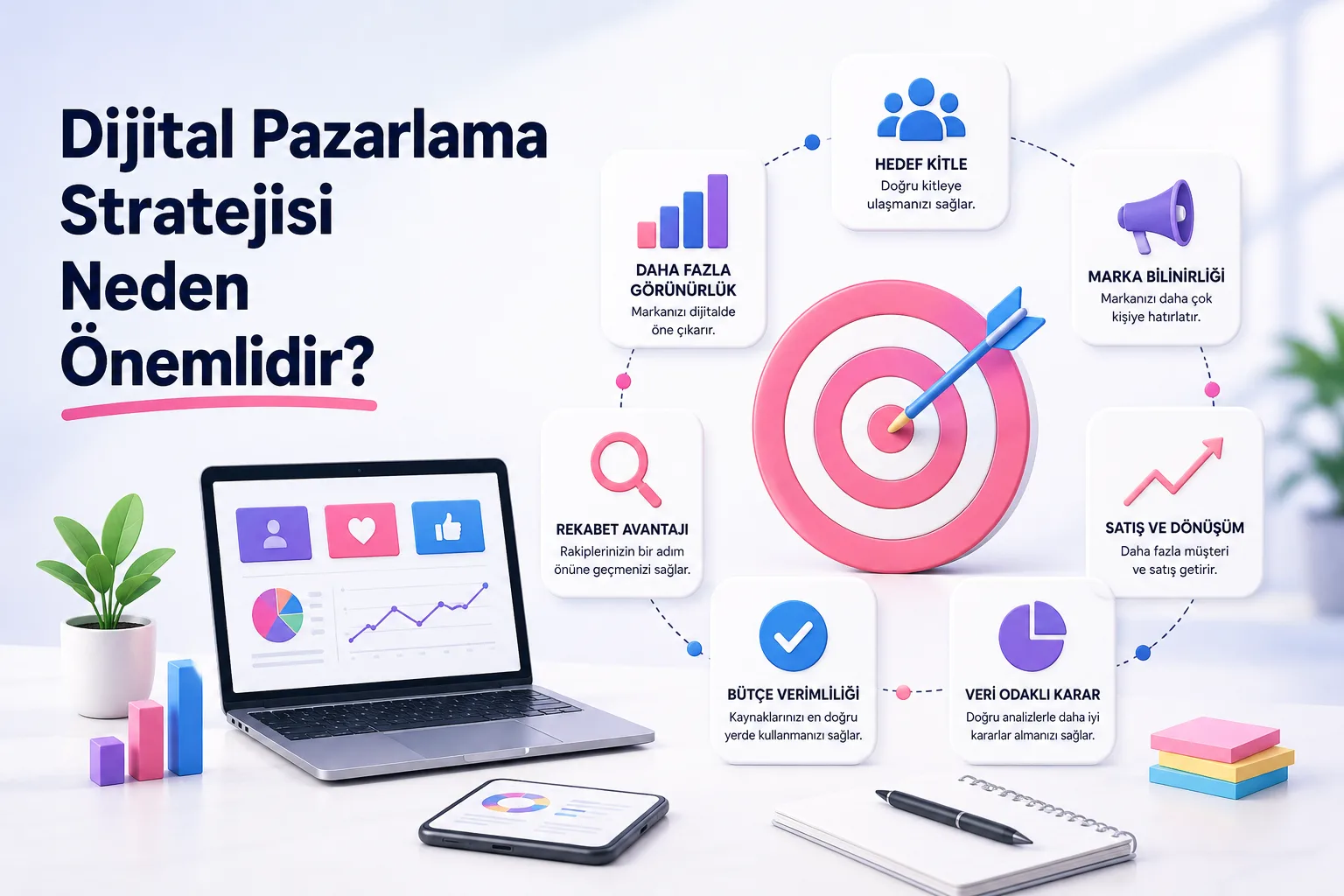 Dijital Pazarlama Stratejisi Neden Önemlidir?

HEDEF KİTLE
Doğru kitleye ulaşmanızı sağlar.

DAHA FAZLA GÖRÜNÜRLÜK
Markanızı dijitalde öne çıkarır.

MARKA BİLİNİRLİĞİ
Markanızı daha çok kişiye hatırlatır.

REKABET AVANTAJI
Rakiplerinizin bir adım önüne geçmenizi sağlar.

SATIŞ VE DÖNÜŞÜM
Daha fazla müşteri ve satış getirir.

BÜTÇE VERİMLİLİĞİ
Kaynaklarınızı en doğru yerde kullanmanızı sağlar.

VERİ ODAKLI KARAR
Doğru analizlerle daha iyi kararlar almanızı sağlar.